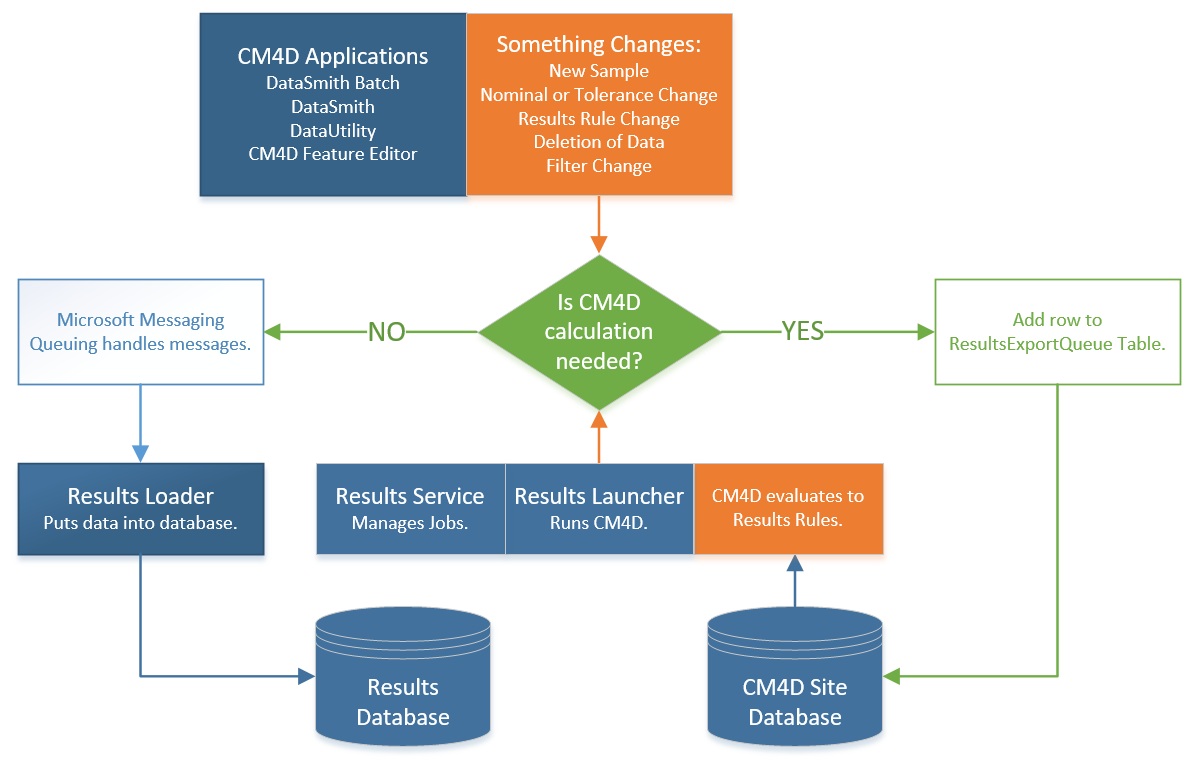 CM4D Applications
DataSmith Batch
DataSmith
DataUtility
CM4D Feature Editor

Something Changes:
New Sample
Nominal or Tolerance Change
Results Rule Change
Deletion of Data
Filter Change

Microsoft Messaging Queuing handles messages.

NO

Is CM4D calculation needed?

YES

Add row to ResultsExportQueue Table.

Results Loader
Puts data into database.

Results Service
Manages Jobs.

Results Launcher
Runs CM4D.

CM4D evaluates to Results Rules.

Results Database

CM4D Site Database